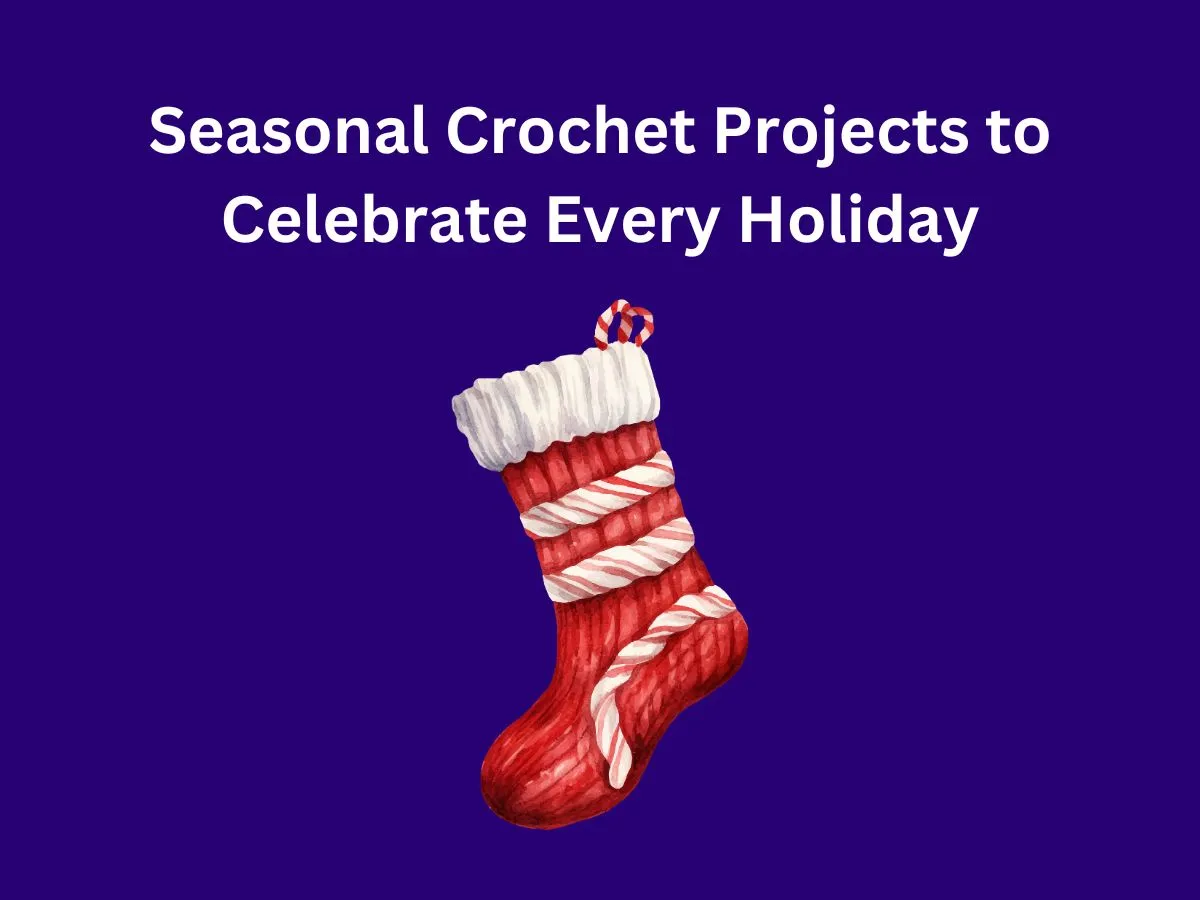 Seasonal Crochet Projects to Celebrate Every Holiday